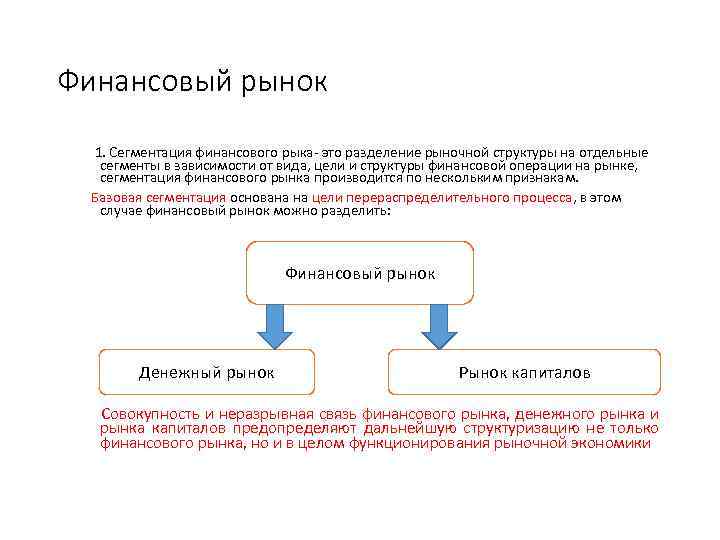 Финансовый рынок

1. Сегментация финансового рыка- это разделение рыночной структуры на отдельные сегменты в зависимости от вида, цели и структуры финансовой операции на рынке, сегментация финансового рынка производится по нескольким признакам.

Базовая сегментация основана на цели перераспределительного процесса, в этом случае финансовый рынок можно разделить:

Финансовый рынок

Денежный рынок

Рынок капиталов

Совокупность и неразрывная связь финансового рынка, денежного рынка и рынка капиталов предопределяют дальнейшую структуризацию не только финансового рынка, но и в целом функционирования рыночной экономики